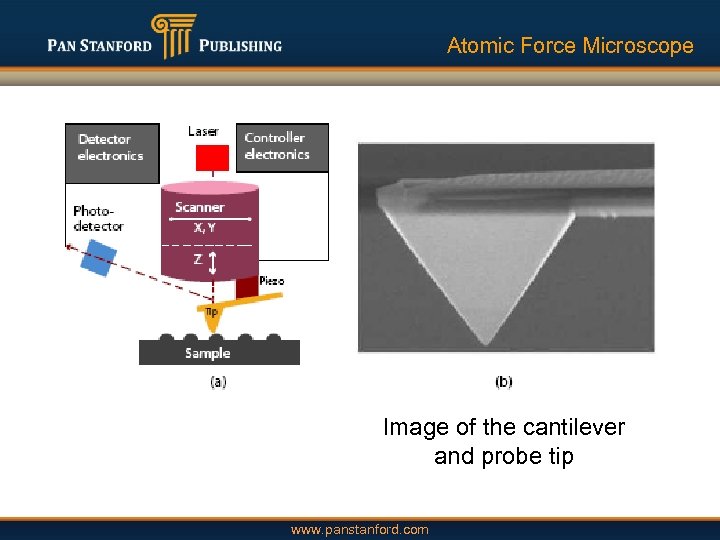 PAN STANFORD PUBLISHING

Atomic Force Microscope

Detector electronics

Laser

Controller electronics

Photo-detector

Scanner

X, Y

Z

Piezo

Tip

Sample

(a)

(b)

Image of the cantilever and probe tip

www.panstanford.com